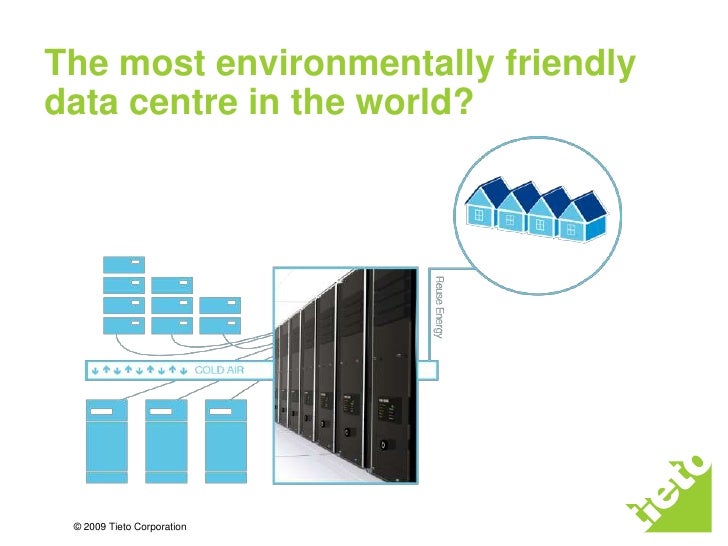 The most environmentally friendly data centre in the world?

COLD AIR

Reuse Energy

© 2009 Tieto Corporation

tieto